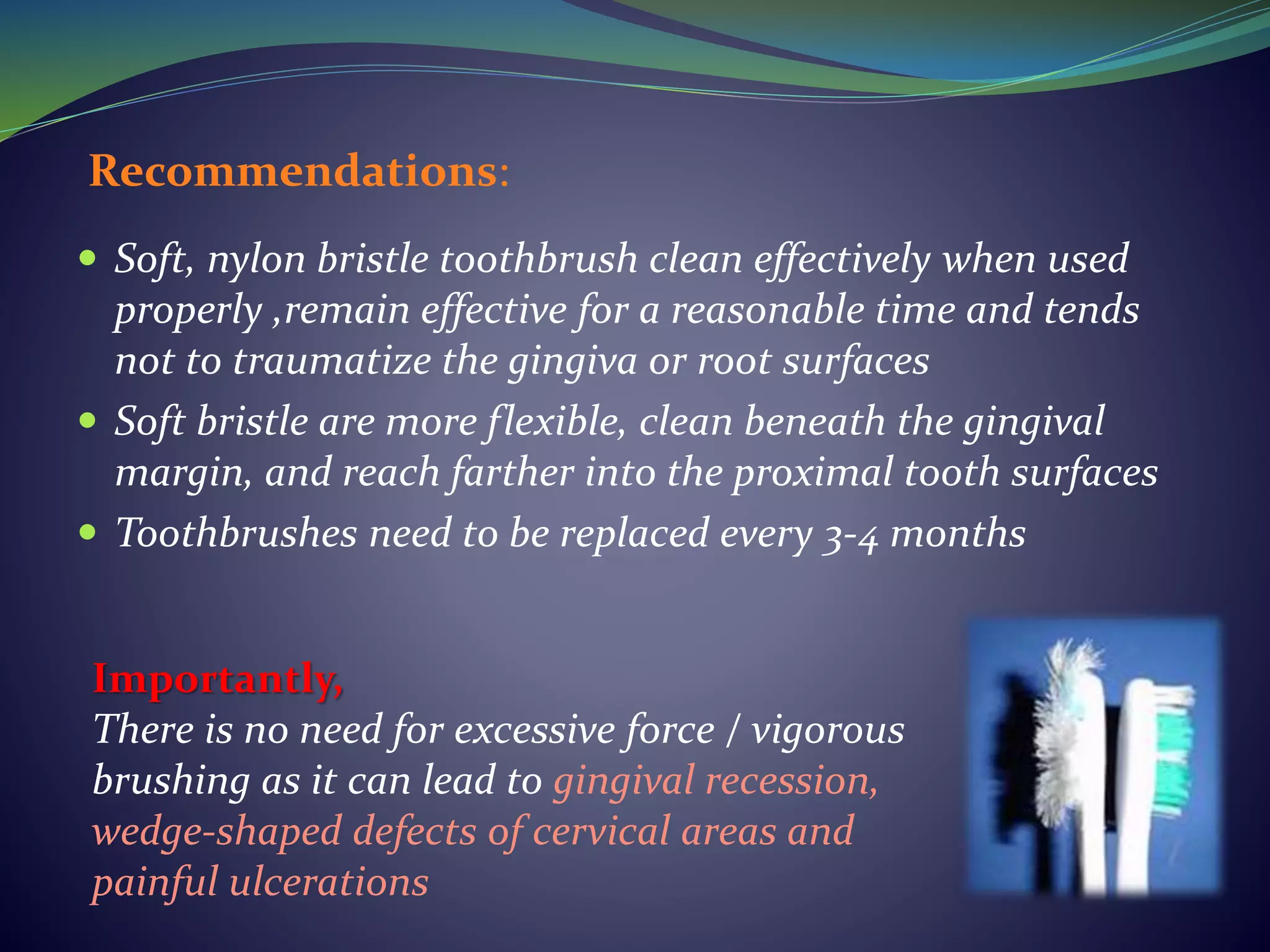 Recommendations:

- Soft, nylon bristle toothbrush clean effectively when used properly ,remain effective for a reasonable time and tends not to traumatize the gingiva or root surfaces
- Soft bristle are more flexible, clean beneath the gingival margin, and reach farther into the proximal tooth surfaces
- Toothbrushes need to be replaced every 3-4 months

Importantly,
There is no need for excessive force / vigorous brushing as it can lead to gingival recession, wedge-shaped defects of cervical areas and painful ulcerations